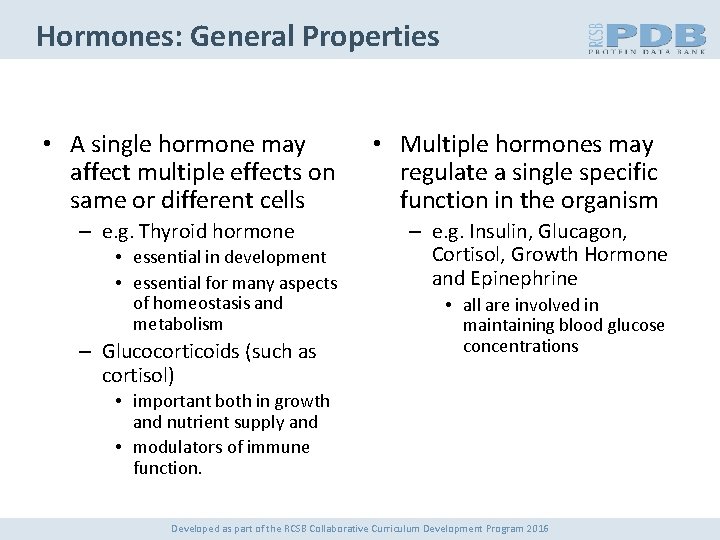 Hormones: General Properties

RCSB PDB PROTEIN DATA BANK

• A single hormone may affect multiple effects on same or different cells
– e.g. Thyroid hormone
• essential in development
• essential for many aspects of homeostasis and metabolism
– Glucocorticoids (such as cortisol)
• important both in growth and nutrient supply and
• modulators of immune function.

• Multiple hormones may regulate a single specific function in the organism
– e.g. Insulin, Glucagon, Cortisol, Growth Hormone and Epinephrine
• all are involved in maintaining blood glucose concentrations

Developed as part of the RCSB Collaborative Curriculum Development Program 2016